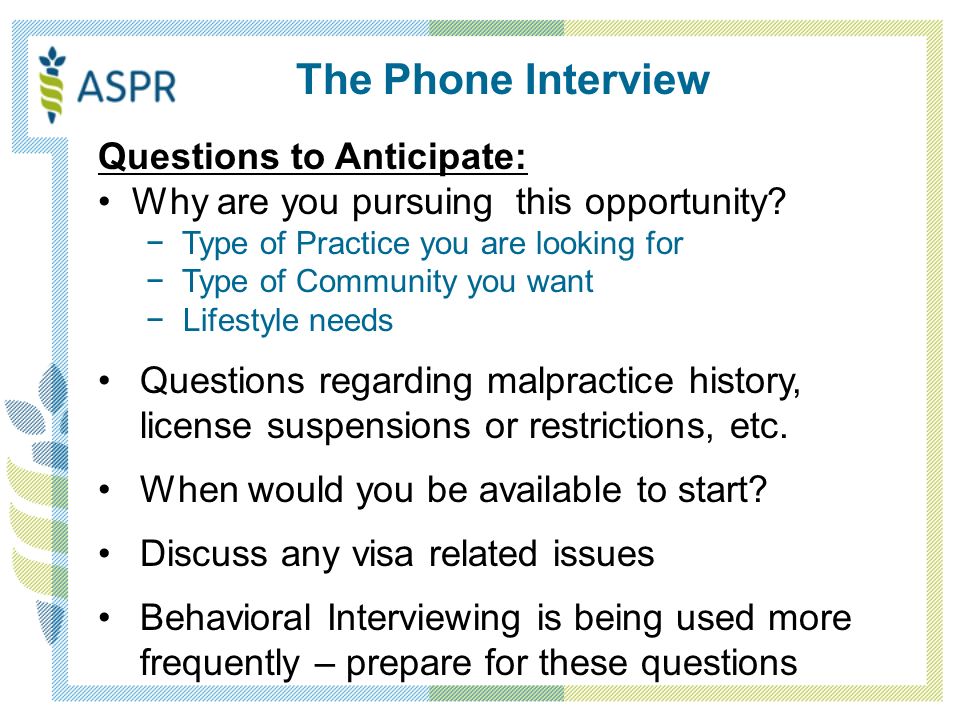 ASPR

The Phone Interview

Questions to Anticipate:

• Why are you pursuing this opportunity?
− Type of Practice you are looking for
− Type of Community you want
− Lifestyle needs

• Questions regarding malpractice history, license suspensions or restrictions, etc.

• When would you be available to start?

• Discuss any visa related issues

• Behavioral Interviewing is being used more frequently – prepare for these questions